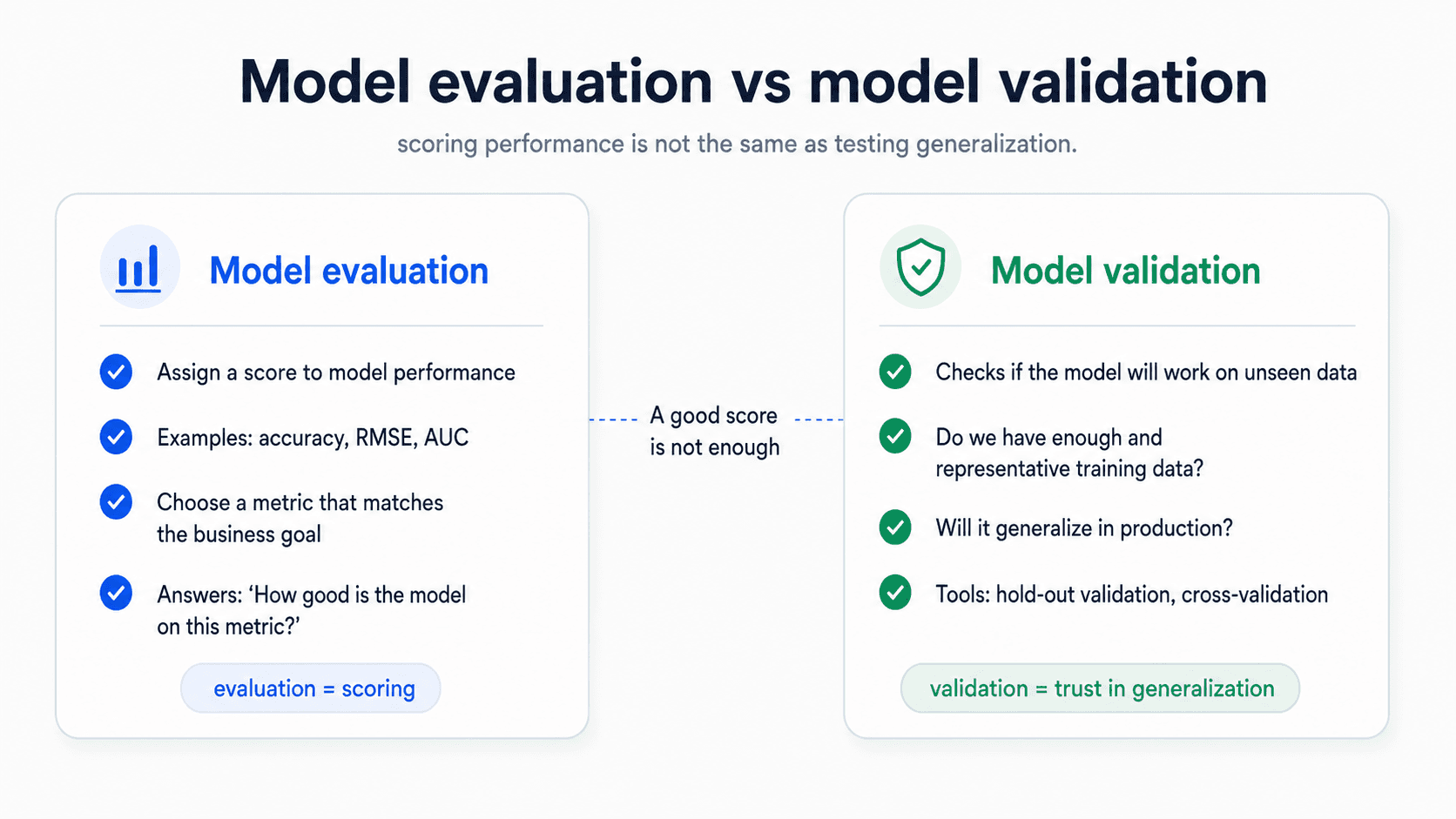 Model evaluation vs model validation

scoring performance is not the same as testing generalization.

Model evaluation

Assign a score to model performance

Examples: accuracy, RMSE, AUC

Choose a metric that matches the business goal

Answers: ‘How good is the model on this metric?’

evaluation = scoring

A good score is not enough

Model validation

Checks if the model will work on unseen data

Do we have enough and representative training data?

Will it generalize in production?

Tools: hold-out validation, cross-validation

validation = trust in generalization